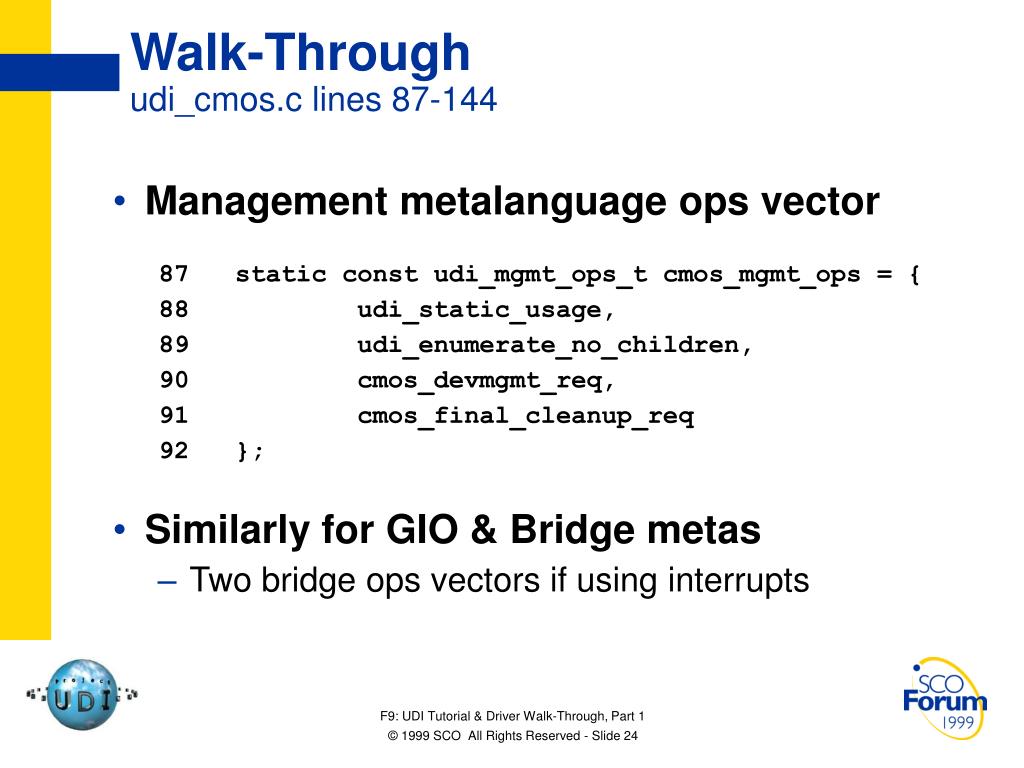 Walk-Through
udi_cmos.c lines 87-144

• Management metalanguage ops vector

87 static const udi_mgmt_ops_t cmos_mgmt_ops = {
88 udi_static_usage,
89 udi_enumerate_no_children,
90 cmos_devmgmt_req,
91 cmos_final_cleanup_req
92 };

• Similarly for GIO & Bridge metas
– Two bridge ops vectors if using interrupts

PROJECT UDI

F9: UDI Tutorial & Driver Walk-Through, Part 1
© 1999 SCO All Rights Reserved - Slide 24

SCO Forum 1999